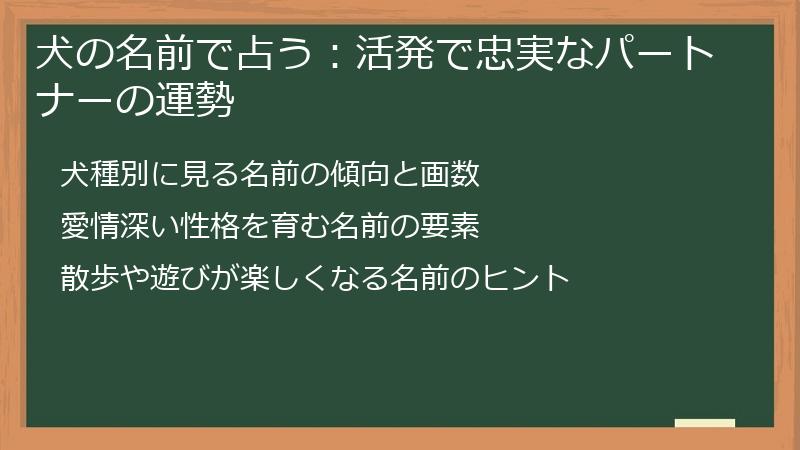 犬の名前で占う：活発で忠実なパートナーの運勢

犬種別に見る名前の傾向と画数

愛情深い性格を育む名前の要素

散歩や遊びが楽しくなる名前のヒント